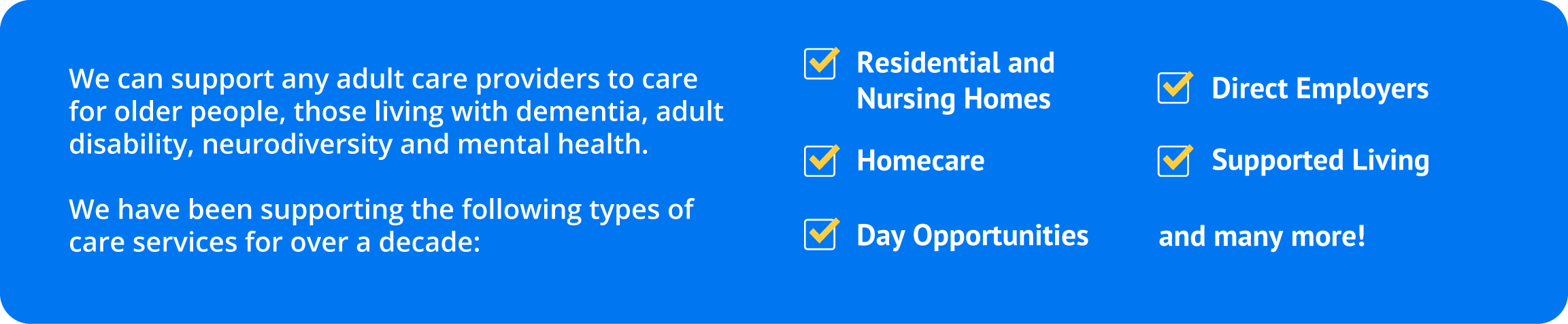 We can support any adult care providers to care for older people, those living with dementia, adult disability, neurodiversity and mental health.

We have been supporting the following types of care services for over a decade:

☑ Residential and Nursing Homes

☑ Homecare

☑ Day Opportunities

☑ Direct Employers

☑ Supported Living

and many more!